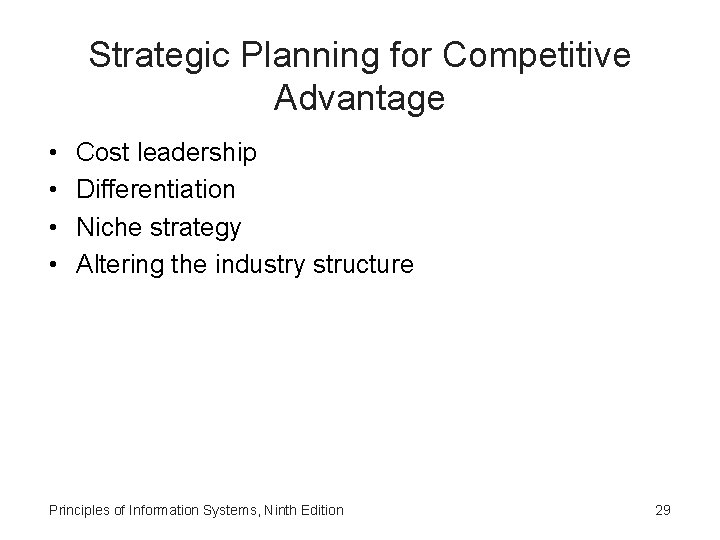 Strategic Planning for Competitive Advantage

• Cost leadership
• Differentiation
• Niche strategy
• Altering the industry structure

Principles of Information Systems, Ninth Edition

29